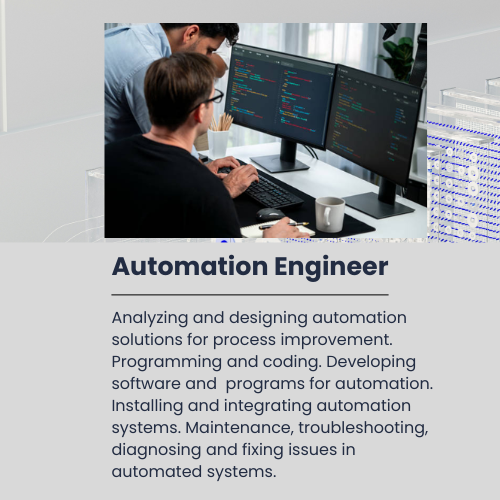 Automation Engineer

Analyzing and designing automation solutions for process improvement. Programming and coding. Developing software and  programs for automation. Installing and integrating automation systems. Maintenance, troubleshooting, diagnosing and fixing issues in automated systems.